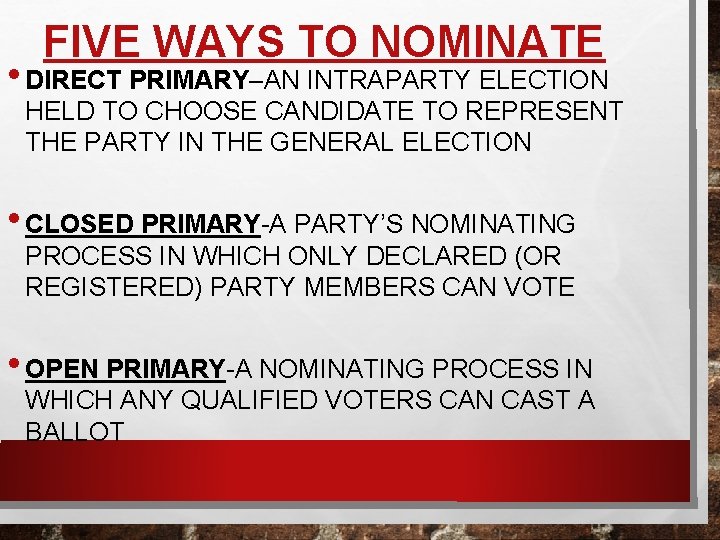 FIVE WAYS TO NOMINATE

• DIRECT PRIMARY–AN INTRAPARTY ELECTION HELD TO CHOOSE CANDIDATE TO REPRESENT THE PARTY IN THE GENERAL ELECTION

• CLOSED PRIMARY-A PARTY'S NOMINATING PROCESS IN WHICH ONLY DECLARED (OR REGISTERED) PARTY MEMBERS CAN VOTE

• OPEN PRIMARY-A NOMINATING PROCESS IN WHICH ANY QUALIFIED VOTERS CAN CAST A BALLOT